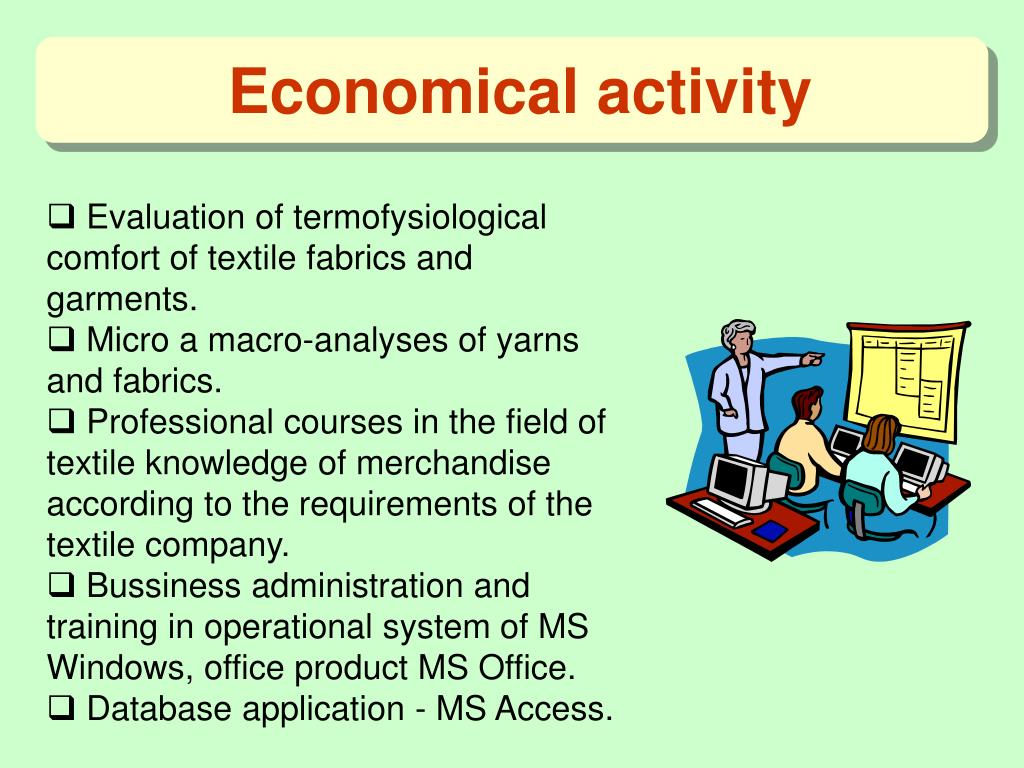 Economical activity

❑ Evaluation of termofysiological comfort of textile fabrics and garments.
❑ Micro a macro-analyses of yarns and fabrics.
❑ Professional courses in the field of textile knowledge of merchandise according to the requirements of the textile company.
❑ Bussiness administration and training in operational system of MS Windows, office product MS Office.
❑ Database application - MS Access.